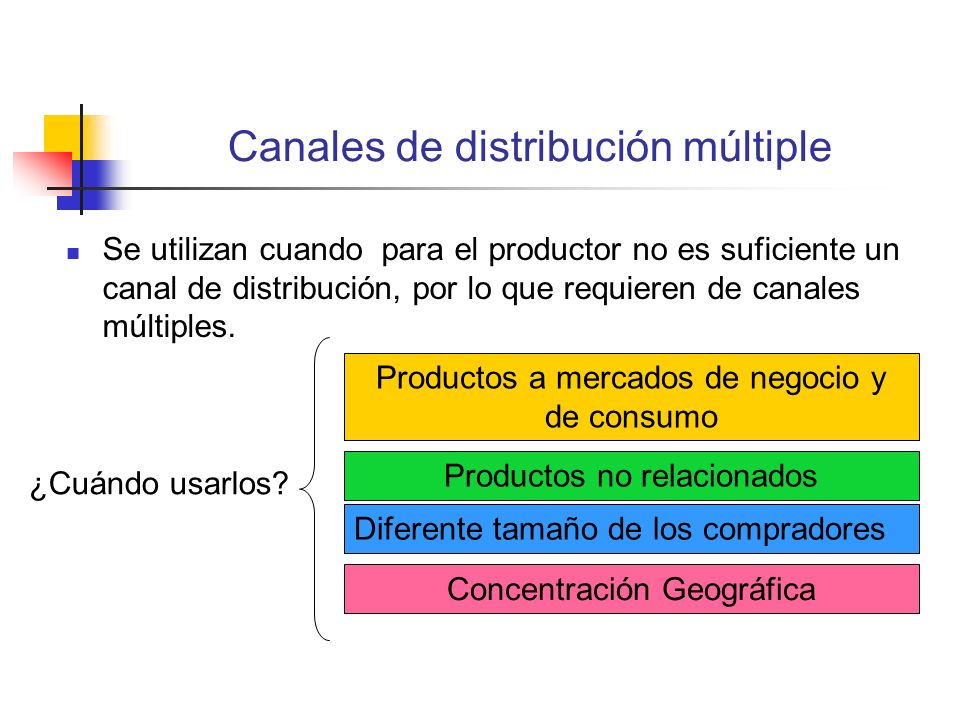 Canales de distribución múltiple

Se utilizan cuando para el productor no es suficiente un canal de distribución, por lo que requieren de canales múltiples.

¿Cuándo usarlos?

Productos a mercados de negocio y de consumo

Productos no relacionados

Diferente tamaño de los compradores

Concentración Geográfica